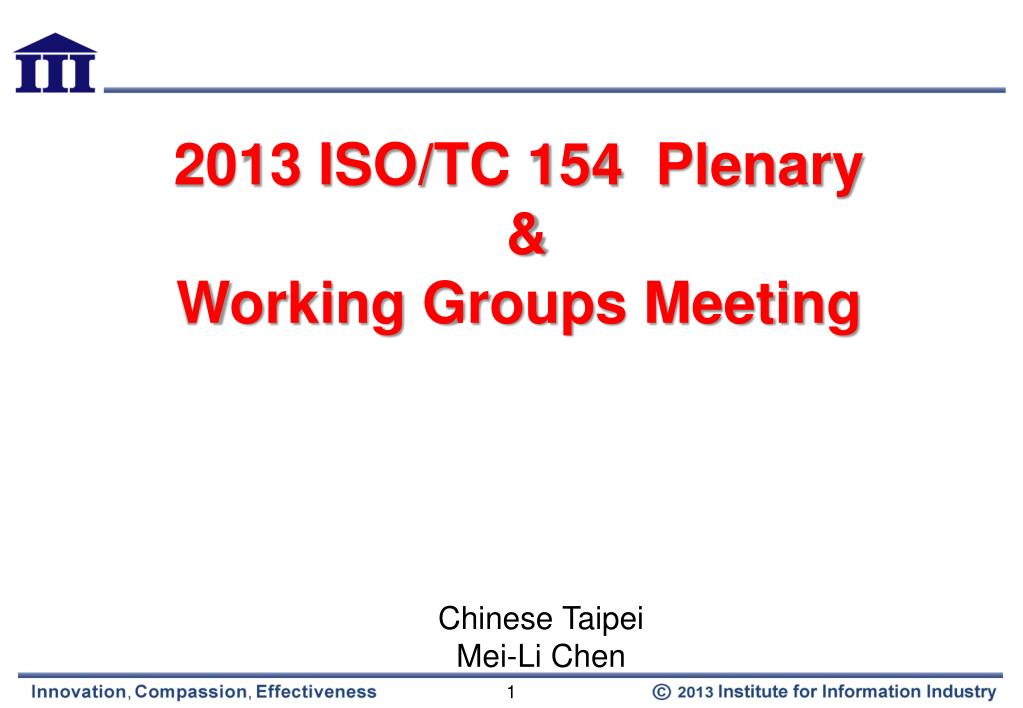 III

2013 ISO/TC 154 Plenary
&
Working Groups Meeting

Chinese Taipei
Mei-Li Chen

Innovation, Compassion, Effectiveness 1 © 2013 Institute for Information Industry